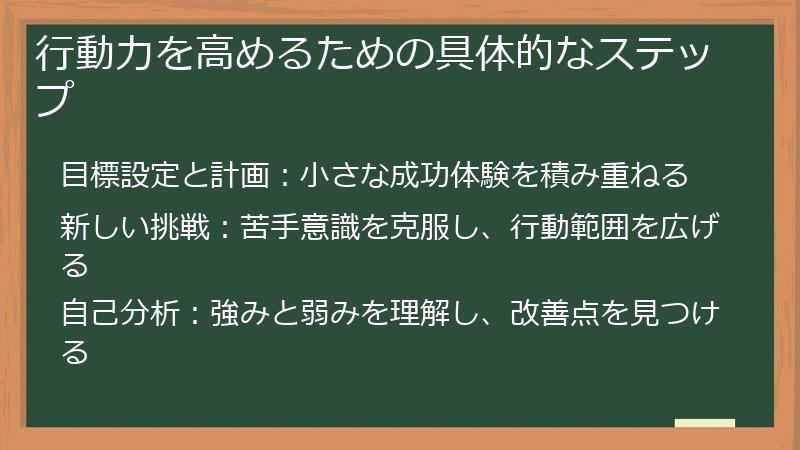 行動力を高めるための具体的なステップ

目標設定と計画：小さな成功体験を積み重ねる

新しい挑戦：苦手意識を克服し、行動範囲を広げる

自己分析：強みと弱みを理解し、改善点を見つける